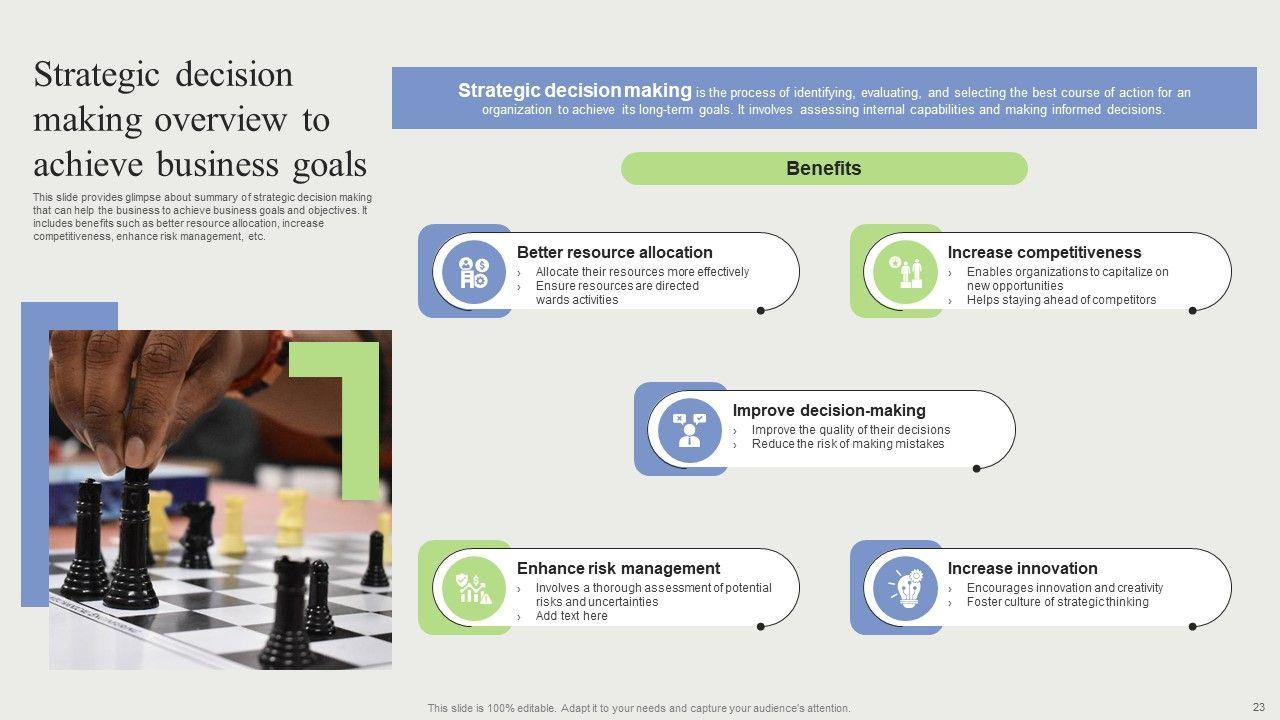 Strategic decision making overview to achieve business goals

This slide provides glimpse about summary of strategic decision making that can help the business to achieve business goals and objectives. It includes benefits such as better resource allocation, increase competitiveness, enhance risk management, etc.

Strategic decision making is the process of identifying, evaluating, and selecting the best course of action for an organization to achieve its long-term goals. It involves assessing internal capabilities and making informed decisions.

Benefits

Better resource allocation
› Allocate their resources more effectively
› Ensure resources are directed wards activities

Increase competitiveness
› Enables organizations to capitalize on new opportunities
› Helps staying ahead of competitors

Improve decision-making
› Improve the quality of their decisions
› Reduce the risk of making mistakes

Enhance risk management
› Involves a thorough assessment of potential risks and uncertainties
› Add text here

Increase innovation
› Encourages innovation and creativity
› Foster culture of strategic thinking

This slide is 100% editable. Adapt it to your needs and capture your audience's attention.

23